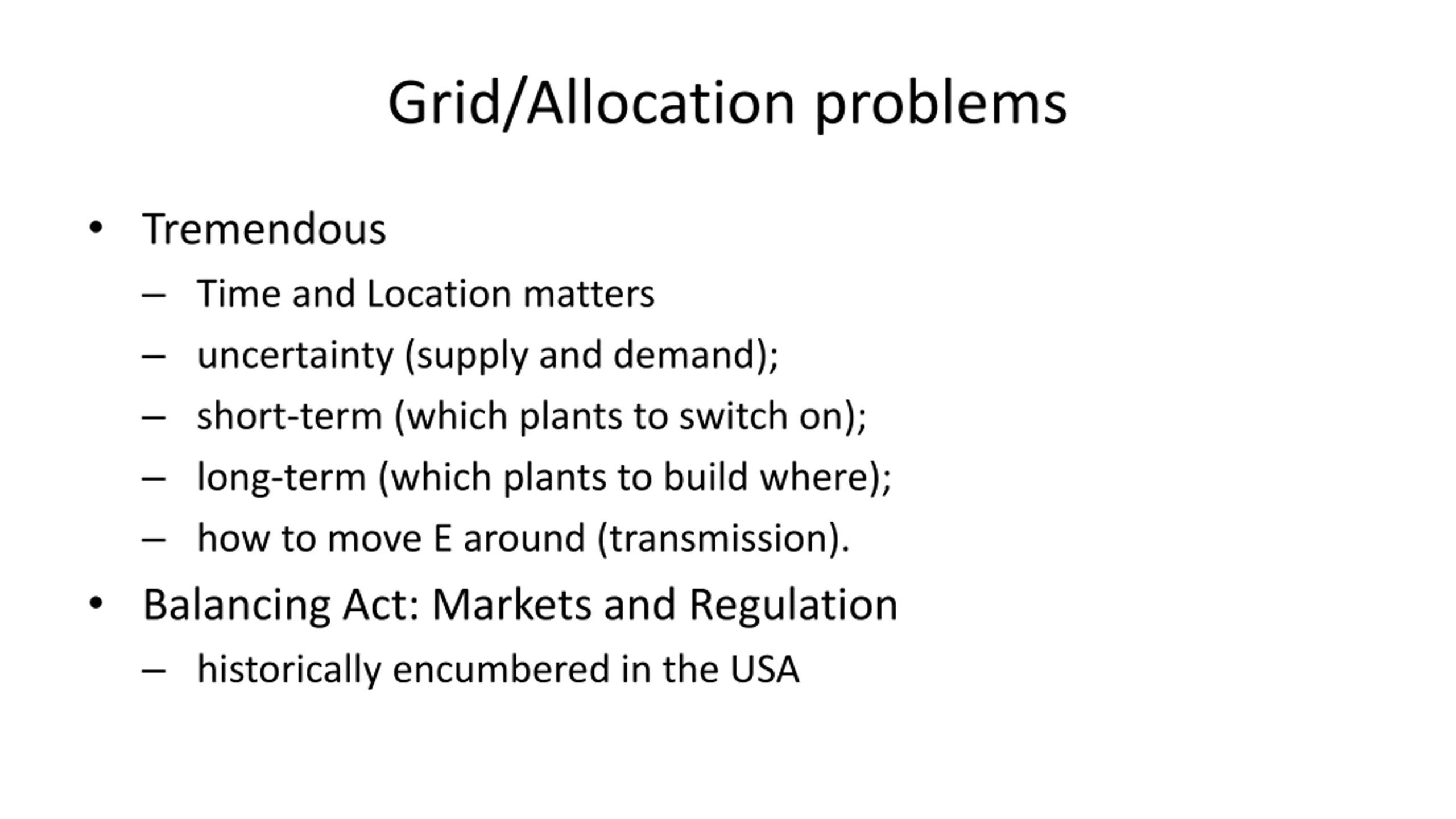 Grid/Allocation problems

• Tremendous
– Time and Location matters
– uncertainty (supply and demand);
– short-term (which plants to switch on);
– long-term (which plants to build where);
– how to move E around (transmission).
• Balancing Act: Markets and Regulation
– historically encumbered in the USA